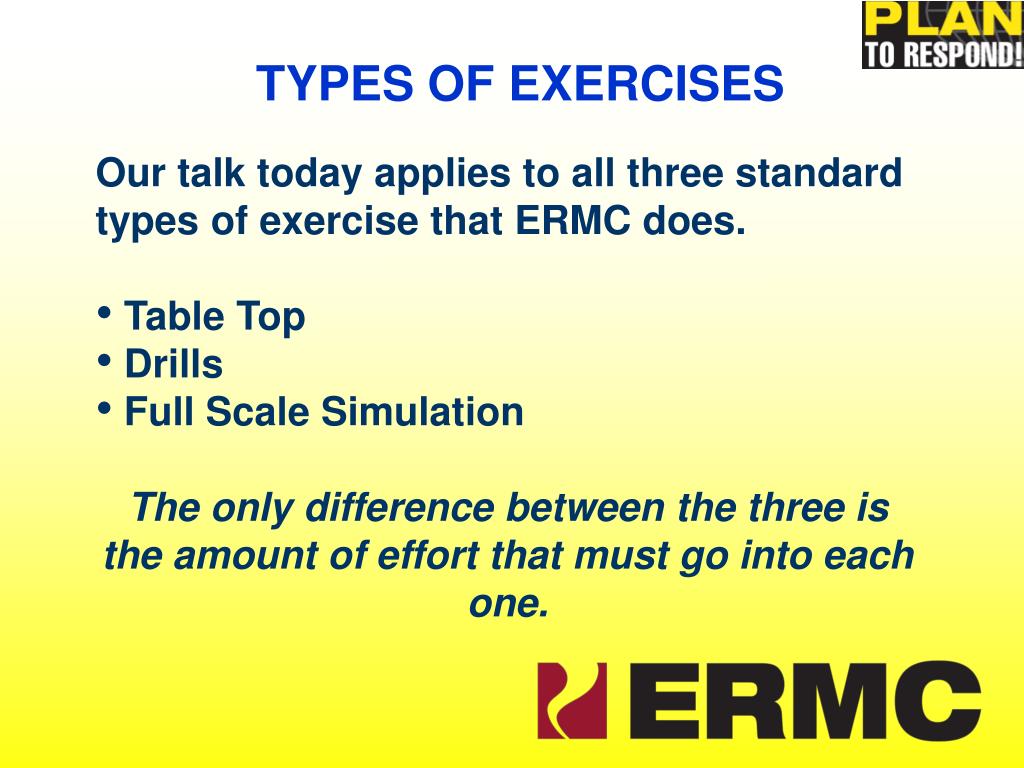 PLAN
TO RESPOND!

TYPES OF EXERCISES

Our talk today applies to all three standard types of exercise that ERMC does.

• Table Top
• Drills
• Full Scale Simulation

The only difference between the three is the amount of effort that must go into each one.

ERMC